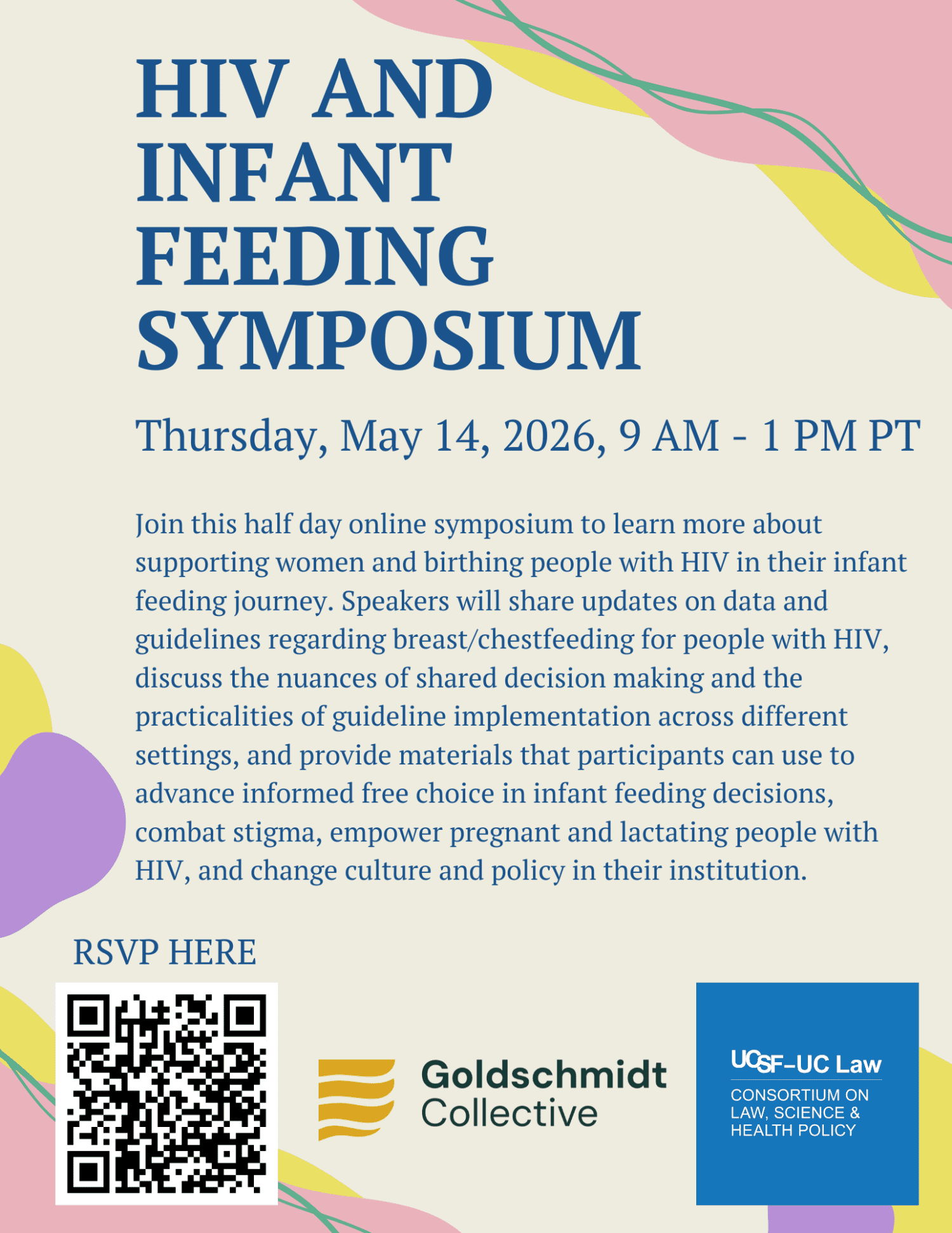 HIV AND INFANT FEEDING SYMPOSIUM

Thursday, May 14, 2026, 9 AM - 1 PM PT

Join this half day online symposium to learn more about supporting women and birthing people with HIV in their infant feeding journey. Speakers will share updates on data and guidelines regarding breast/chestfeeding for people with HIV, discuss the nuances of shared decision making and the practicalities of guideline implementation across different settings, and provide materials that participants can use to advance informed free choice in infant feeding decisions, combat stigma, empower pregnant and lactating people with HIV, and change culture and policy in their institution.

RSVP HERE

Goldschmidt Collective

UCSF–UC Law
CONSORTIUM ON LAW, SCIENCE & HEALTH POLICY